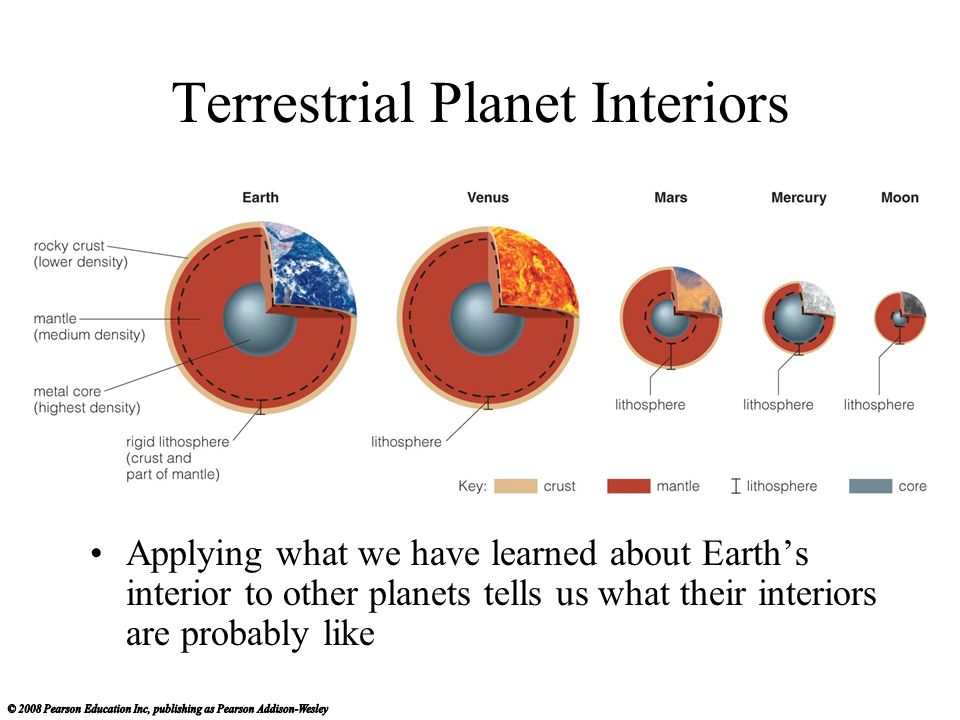 Terrestrial Planet Interiors

Earth

Venus

Mars

Mercury

Moon

rocky crust (lower density)

mantle (medium density)

metal core (highest density)

rigid lithosphere (crust and part of mantle)

lithosphere

lithosphere

lithosphere

lithosphere

Key: crust mantle lithosphere core

• Applying what we have learned about Earth's interior to other planets tells us what their interiors are probably like

© 2008 Pearson Education Inc, publishing as Pearson Addison-Wesley